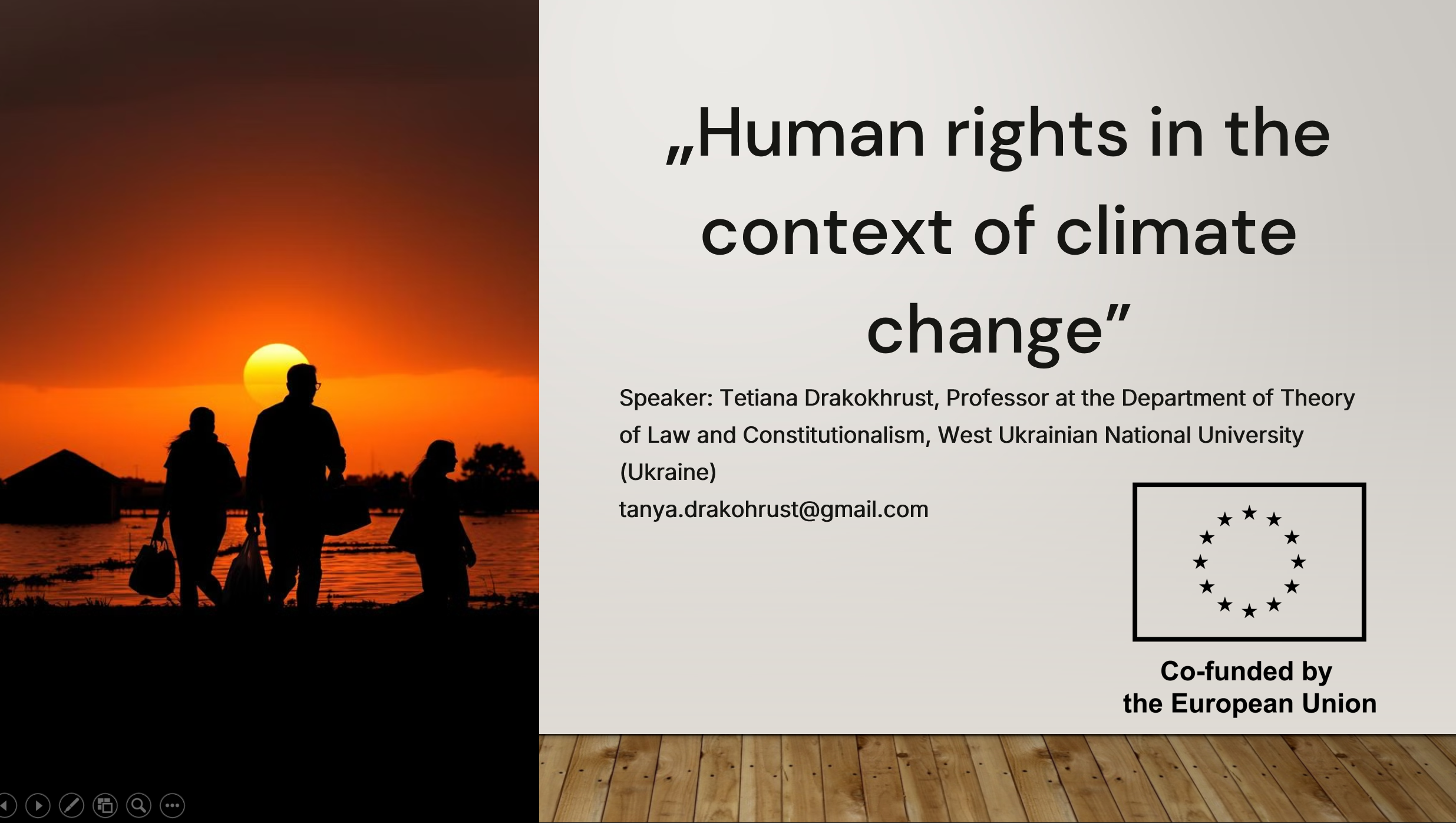 „Human rights in the context of climate change”

Speaker: Tetiana Drakokhrust, Professor at the Department of Theory of Law and Constitutionalism, West Ukrainian National University (Ukraine)

tanya.drakohrust@gmail.com

Co-funded by the European Union